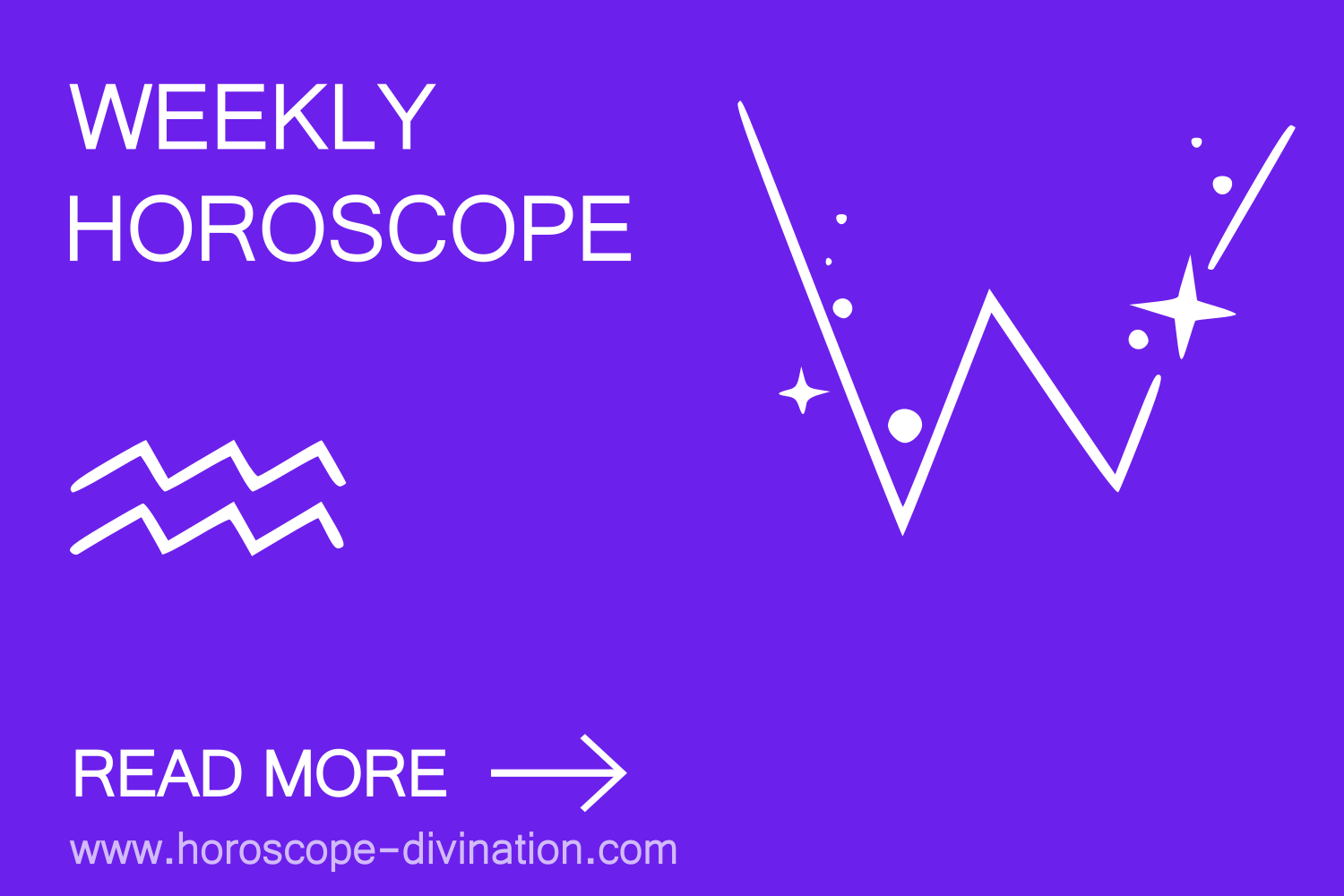 WEEKLY HOROSCOPE

READ MORE

www.horoscope-divination.com